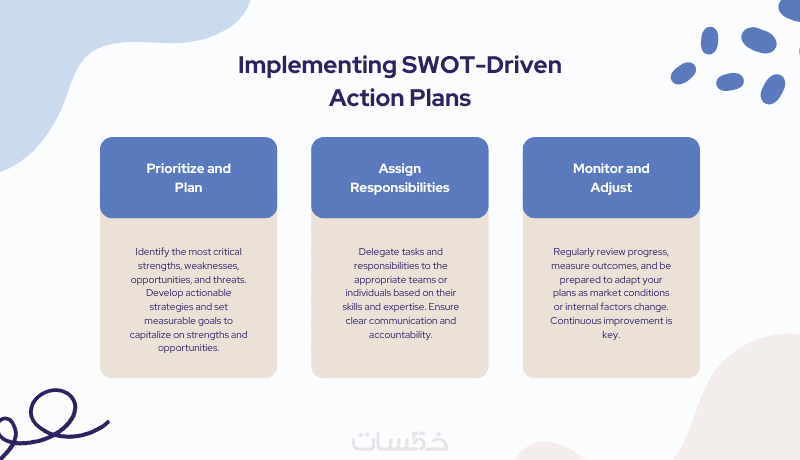 Implementing SWOT-Driven Action Plans

Prioritize and Plan

Identify the most critical strengths, weaknesses, opportunities, and threats. Develop actionable strategies and set measurable goals to capitalize on strengths and opportunities.

Assign Responsibilities

Delegate tasks and responsibilities to the appropriate teams or individuals based on their skills and expertise. Ensure clear communication and accountability.

Monitor and Adjust

Regularly review progress, measure outcomes, and be prepared to adapt your plans as market conditions or internal factors change. Continuous improvement is key.

خمسات